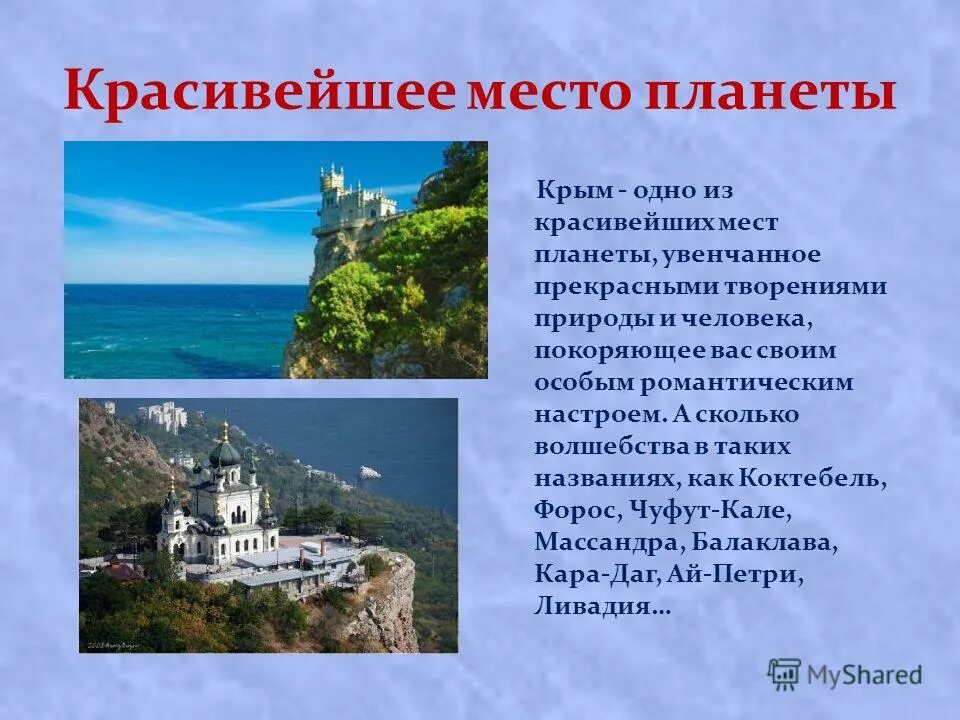 Красивейшее место планеты

Крым - одно из красивейших мест планеты, увенчанное прекрасными творениями природы и человека, покоряющее вас своим особым романтическим настроем. А сколько волшебства в таких названиях, как Коктебель, Форос, Чуфут-Кале, Массандра, Балаклава, Кара-Даг, Ай-Петри, Ливадия…

MyShared